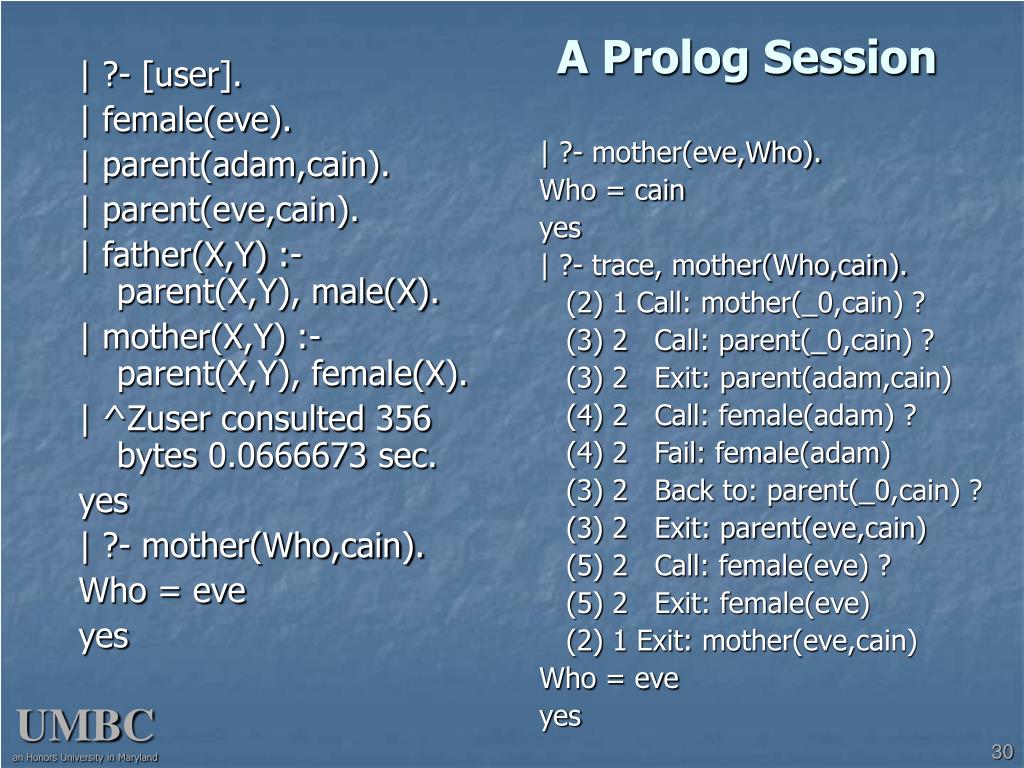 A Prolog Session

| ?- [user].
| female(eve).
| parent(adam,cain).
| parent(eve,cain).
| father(X,Y) :- parent(X,Y), male(X).
| mother(X,Y) :- parent(X,Y), female(X).
| ^Zuser consulted 356 bytes 0.0666673 sec.
yes
| ?- mother(Who,cain).
Who = eve
yes

| ?- mother(eve,Who).
Who = cain
yes
| ?- trace, mother(Who,cain).
(2) 1 Call: mother(_0,cain) ?
(3) 2 Call: parent(_0,cain) ?
(3) 2 Exit: parent(adam,cain)
(4) 2 Call: female(adam) ?
(4) 2 Fail: female(adam)
(3) 2 Back to: parent(_0,cain) ?
(3) 2 Exit: parent(eve,cain)
(5) 2 Call: female(eve) ?
(5) 2 Exit: female(eve)
(2) 1 Exit: mother(eve,cain)
Who = eve
yes

UMBC
an Honors University in Maryland

30